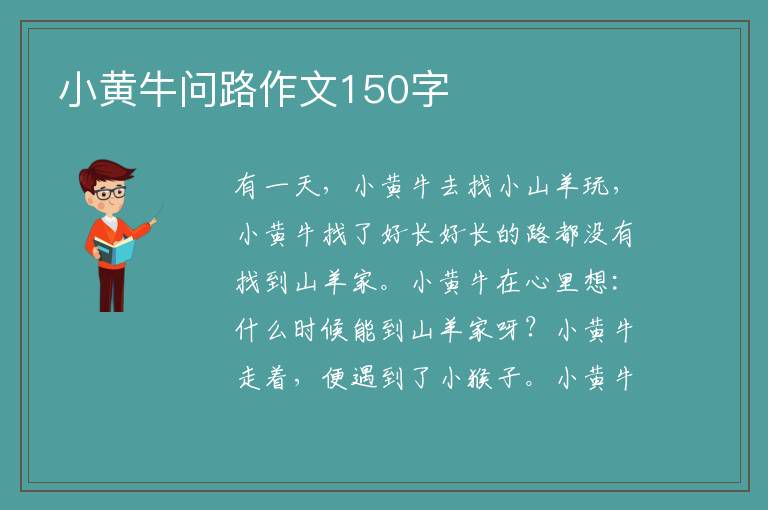 小黄牛问路作文150字

有一天，小黄牛去找小山羊玩，小黄牛找了好长好长的路都没有找到山羊家。小黄牛在心里想：什么时候能到山羊家呀？小黄牛走着，便遇到了小猴子。小黄牛